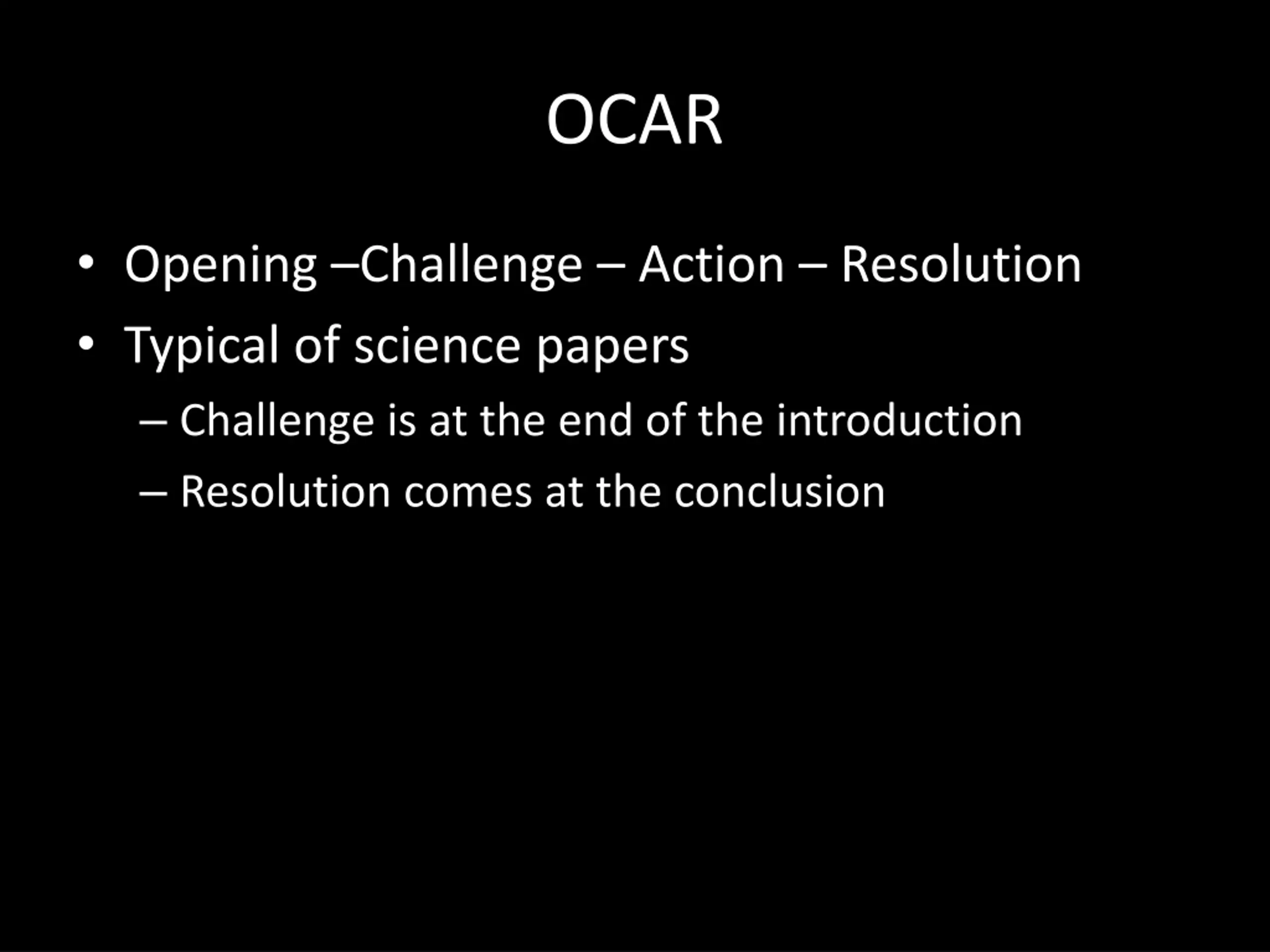 OCAR

• Opening –Challenge – Action – Resolution
• Typical of science papers
– Challenge is at the end of the introduction
– Resolution comes at the conclusion